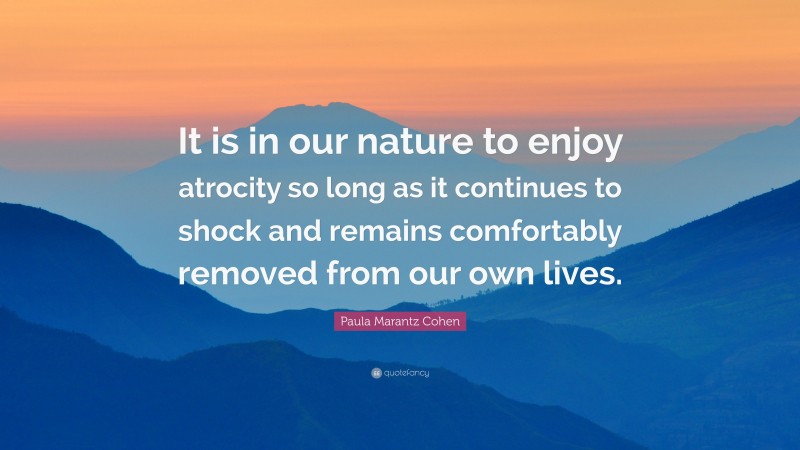 It is in our nature to enjoy atrocity so long as it continues to shock and remains comfortably removed from our own lives.

Paula Marantz Cohen

quotefancy